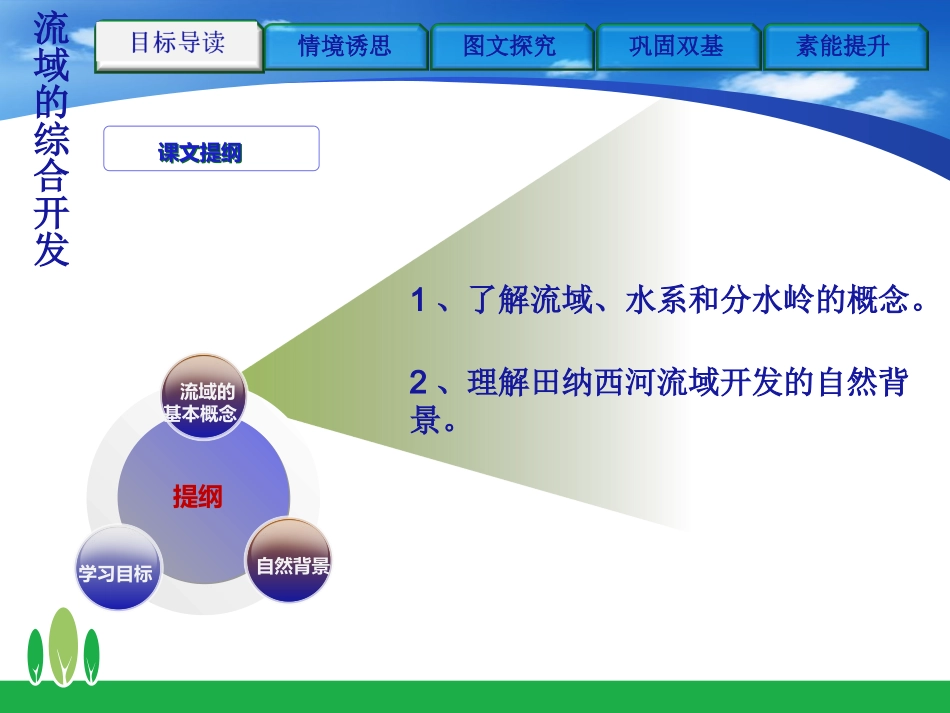 流域的综合开发

目标导读

情境诱思

图文探究

巩固双基

素能提升

课文提纲

1、了解流域、水系和分水岭的概念。

2、理解田纳西河流域开发的自然背景。

流域的基本概念

提纲

学习目标

自然背景